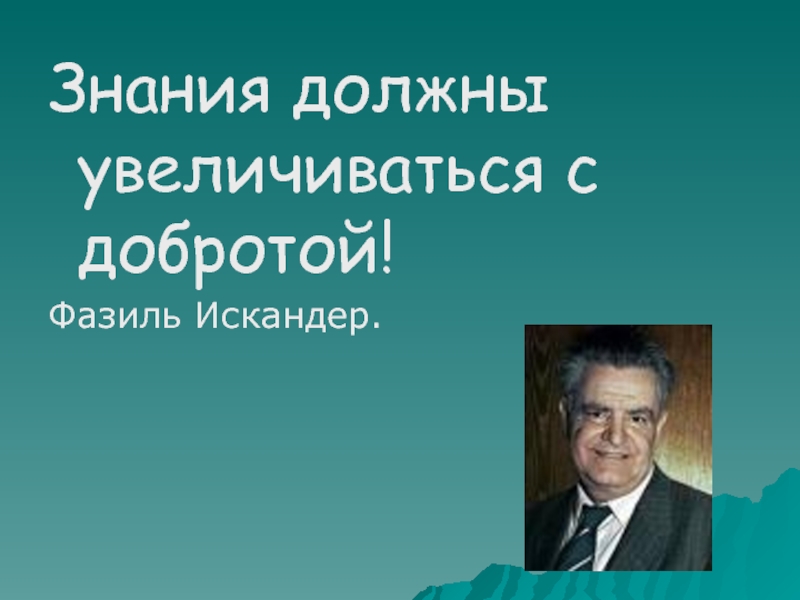 Знания должны увеличиваться с добротой!

Фазиль Искандер.